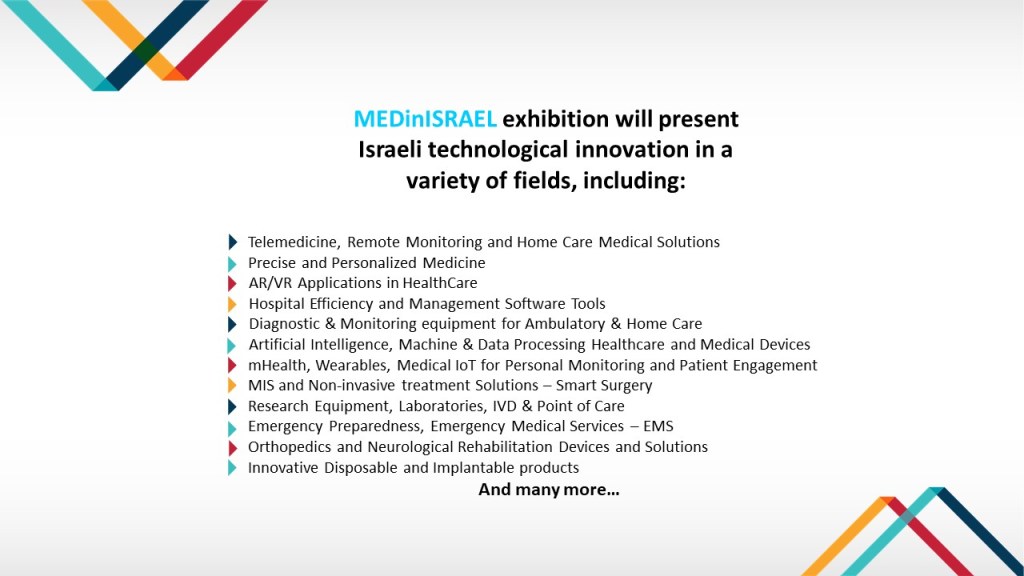 MEDinISRAEL exhibition will present Israeli technological innovation in a variety of fields, including:

Telemedicine, Remote Monitoring and Home Care Medical Solutions
Precise and Personalized Medicine
AR/VR Applications in HealthCare
Hospital Efficiency and Management Software Tools
Diagnostic & Monitoring equipment for Ambulatory & Home Care
Artificial Intelligence, Machine & Data Processing Healthcare and Medical Devices
mHealth, Wearables, Medical IoT for Personal Monitoring and Patient Engagement
MIS and Non-invasive treatment Solutions – Smart Surgery
Research Equipment, Laboratories, IVD & Point of Care
Emergency Preparedness, Emergency Medical Services – EMS
Orthopedics and Neurological Rehabilitation Devices and Solutions
Innovative Disposable and Implantable products

And many more…